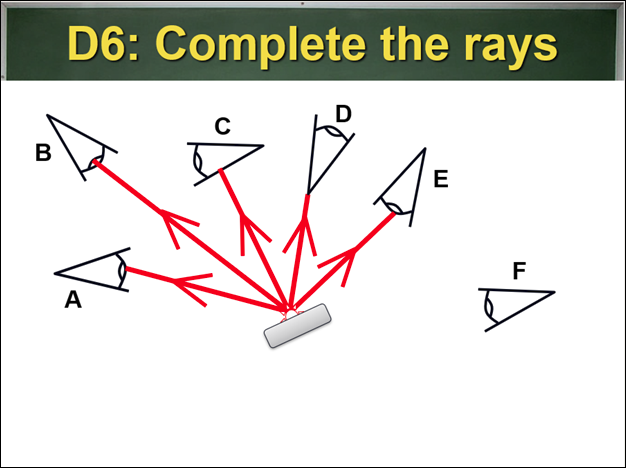 D6: Complete the rays

B

C

D

E

A

F